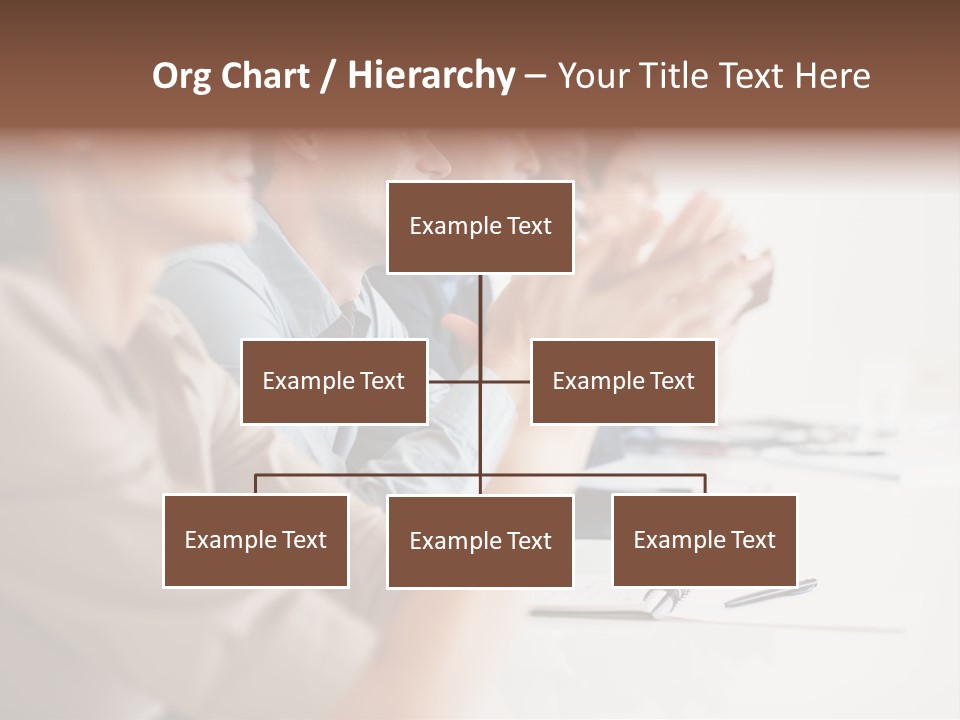 Org Chart / Hierarchy – Your Title Text Here

Example Text

Example Text

Example Text

Example Text

Example Text

Example Text